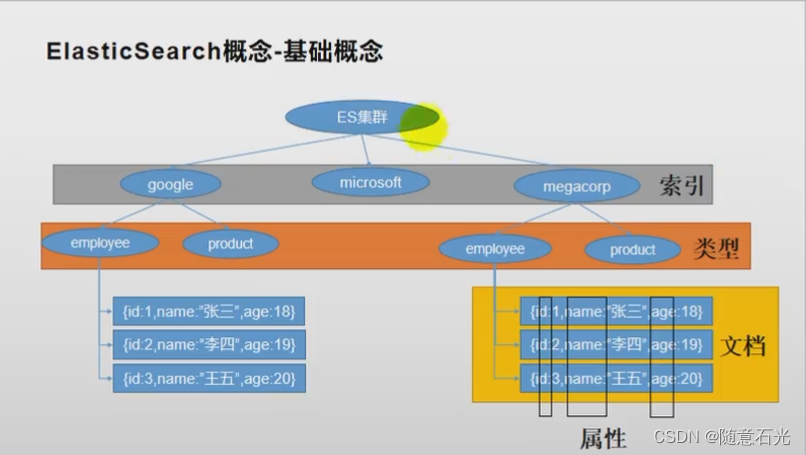 ElasticSearch概念-基础概念

ES集群

google

microsoft

megacorp

索引

employee

product

employee

product

类型

{id:1,name:"张三",age:18}

{id:2,name:"李四",age:19}

{id:3,name:"王五",age:20}

{id:1,name:"张三",age:18}

{id:2,name:"李四",age:19}

{id:3,name:"王五",age:20}

文档

属性

CSDN @随意石光